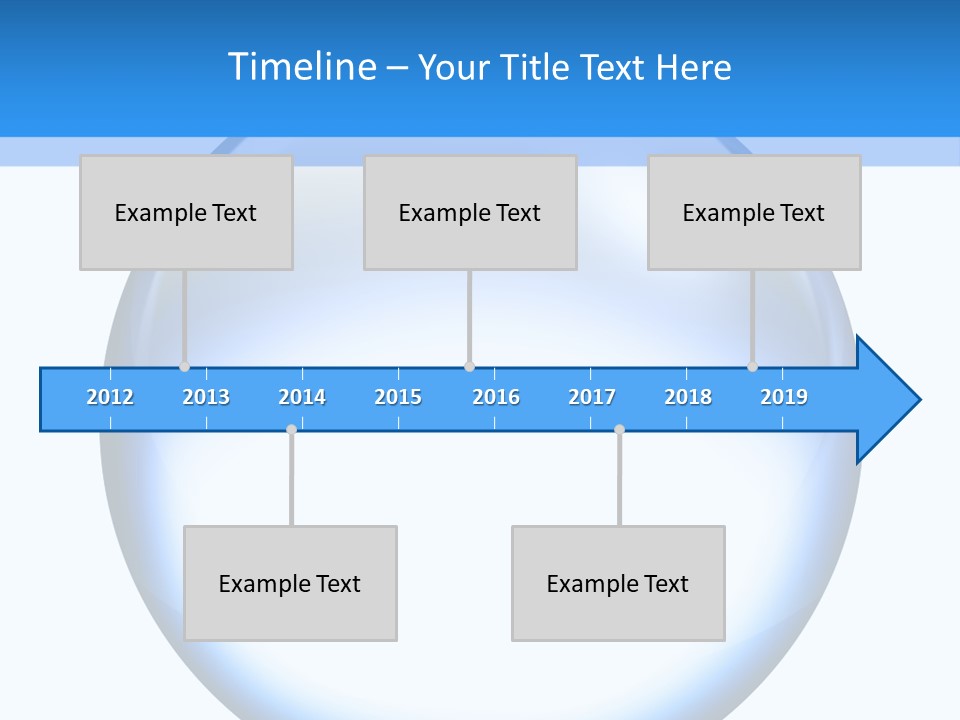 Timeline – Your Title Text Here

Example Text

Example Text

Example Text

2012 2013 2014 2015 2016 2017 2018 2019

Example Text

Example Text